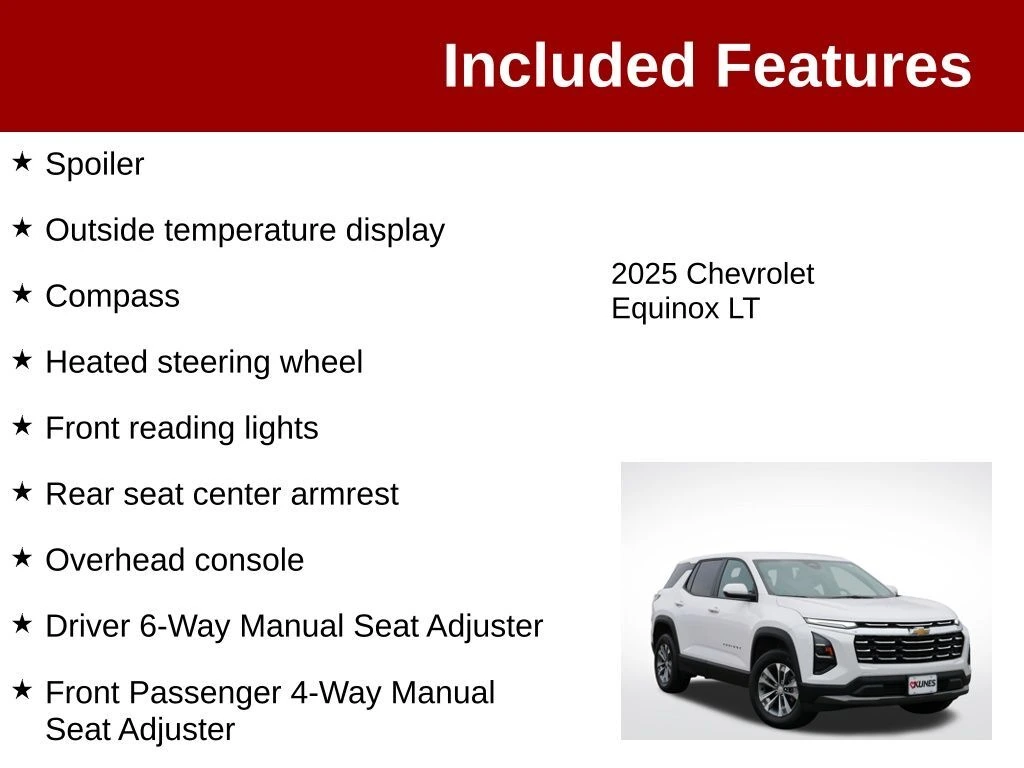 Included Features

★ Spoiler

★ Outside temperature display

★ Compass

★ Heated steering wheel

★ Front reading lights

★ Rear seat center armrest

★ Overhead console

★ Driver 6-Way Manual Seat Adjuster

★ Front Passenger 4-Way Manual Seat Adjuster

2025 Chevrolet Equinox LT

KUNES